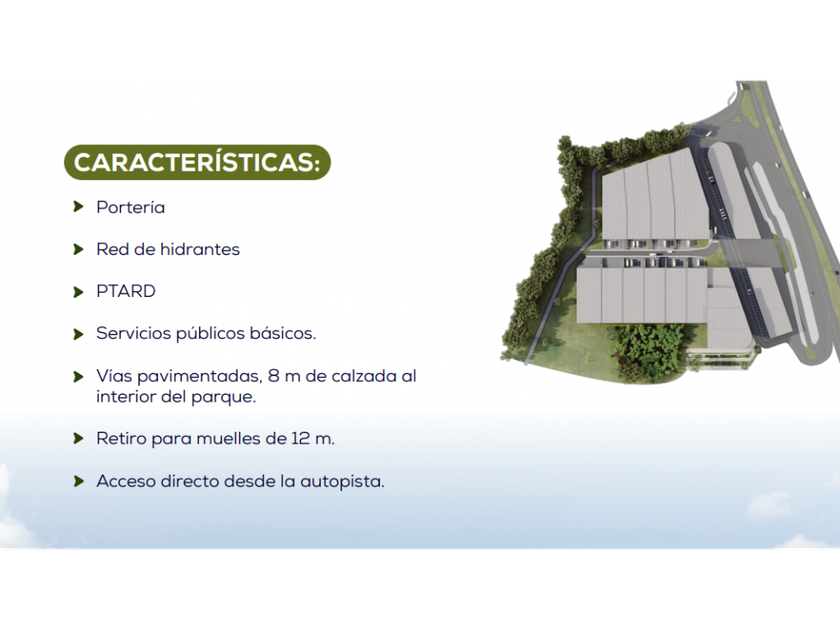 CARACTERÍSTICAS:

Portería

Red de hidrantes

PTARD

Servicios públicos básicos.

Vías pavimentadas, 8 m de calzada al interior del parque.

Retiro para muelles de 12 m.

Acceso directo desde la autopista.